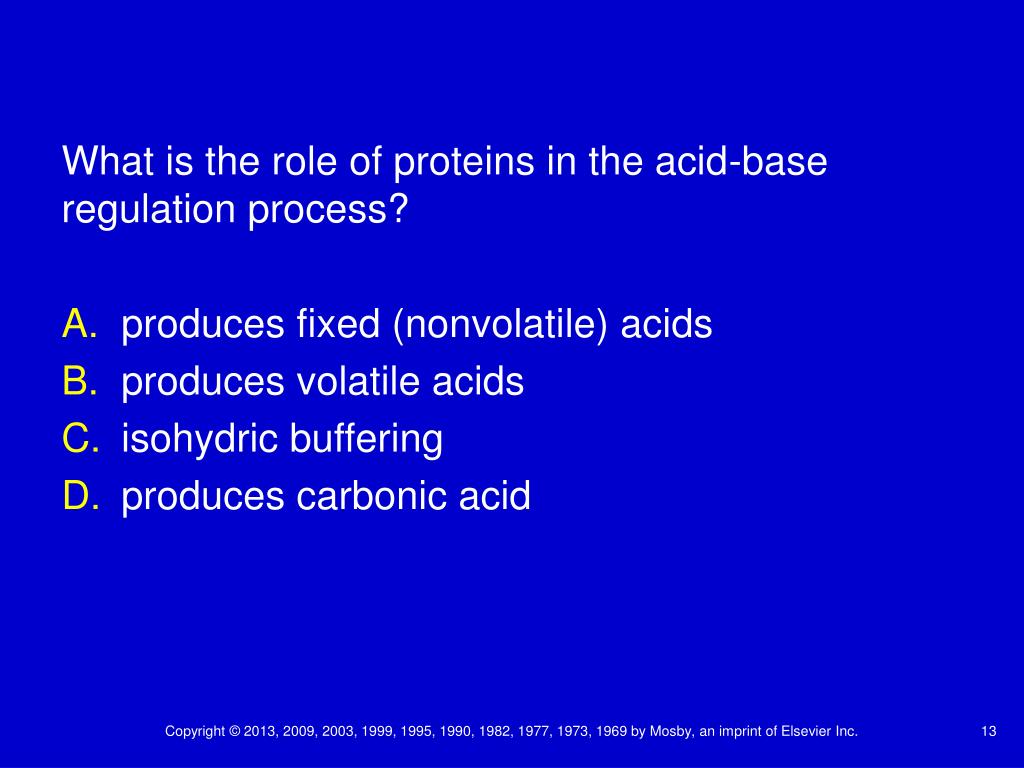 What is the role of proteins in the acid-base regulation process?

A. produces fixed (nonvolatile) acids
B. produces volatile acids
C. isohydric buffering
D. produces carbonic acid

Copyright © 2013, 2009, 2003, 1999, 1995, 1990, 1982, 1977, 1973, 1969 by Mosby, an imprint of Elsevier Inc.

13